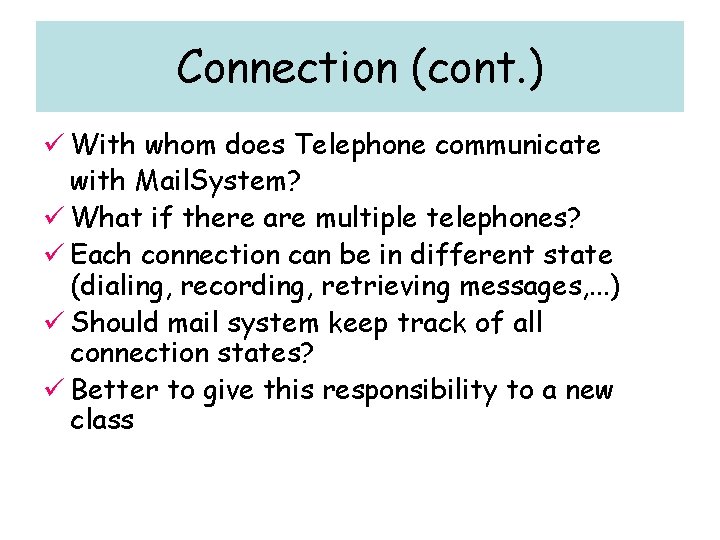 Connection (cont.)

✓ With whom does Telephone communicate with MailSystem?
✓ What if there are multiple telephones?
✓ Each connection can be in different state (dialing, recording, retrieving messages,...)
✓ Should mail system keep track of all connection states?
✓ Better to give this responsibility to a new class